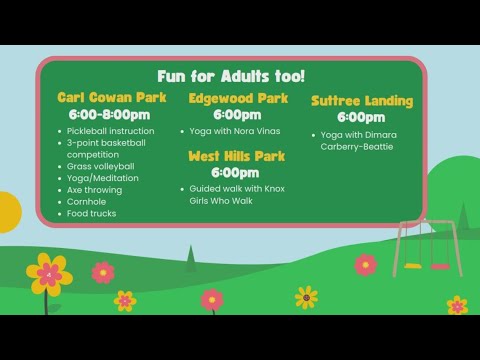 Fun for Adults too!

Carl Cowan Park
6:00-8:00pm
- Pickleball instruction
- 3-point basketball competition
- Grass volleyball
- Yoga/Meditation
- Axe throwing
- Cornhole
- Food trucks

Edgewood Park
6:00pm
- Yoga with Nora Vinas

West Hills Park
6:00pm
- Guided walk with Knox Girls Who Walk

Suttree Landing
6:00pm
- Yoga with Dimara Carberry-Beattie